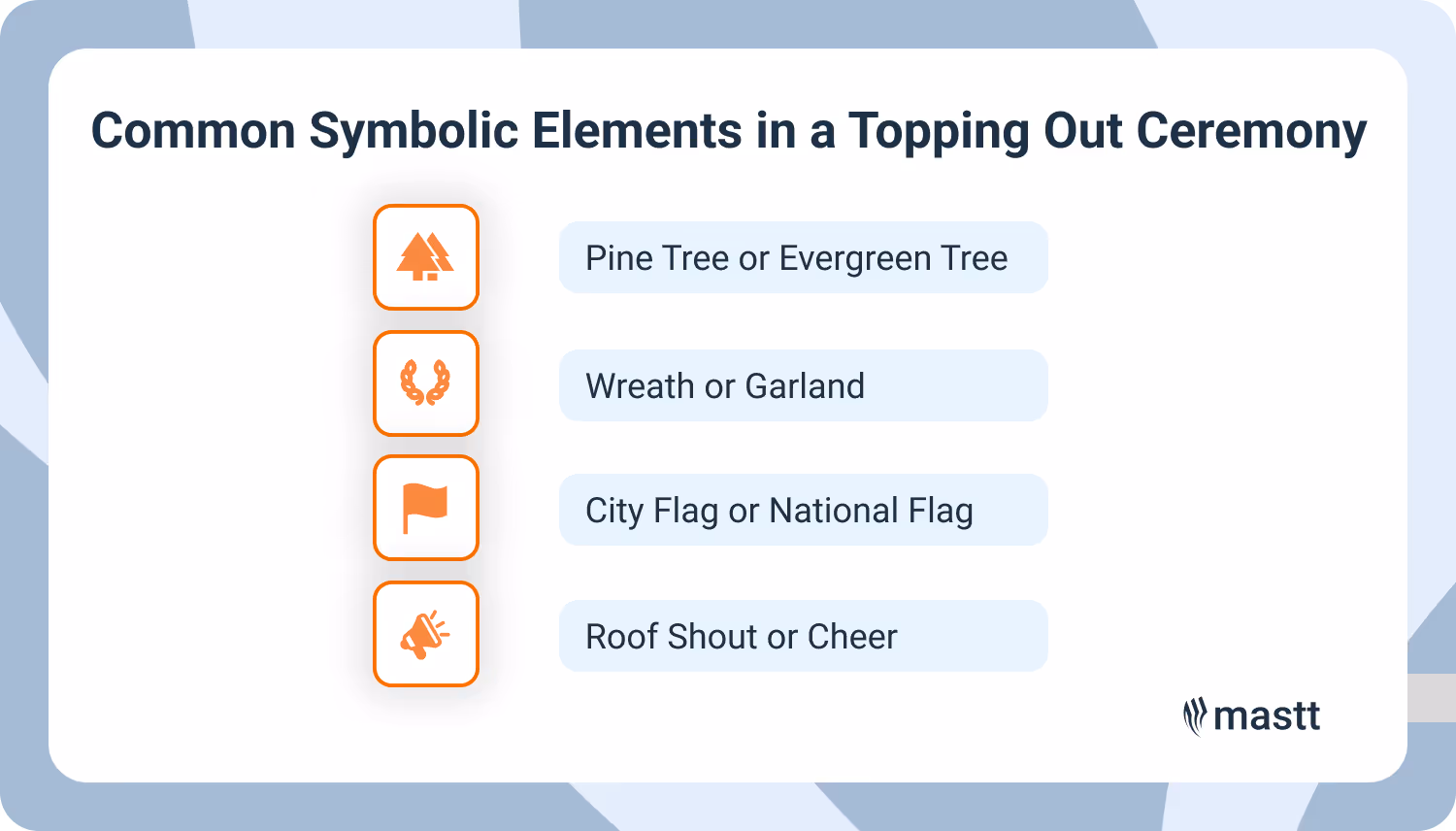 Common Symbolic Elements in a Topping Out Ceremony

Pine Tree or Evergreen Tree

Wreath or Garland

City Flag or National Flag

Roof Shout or Cheer

mastt